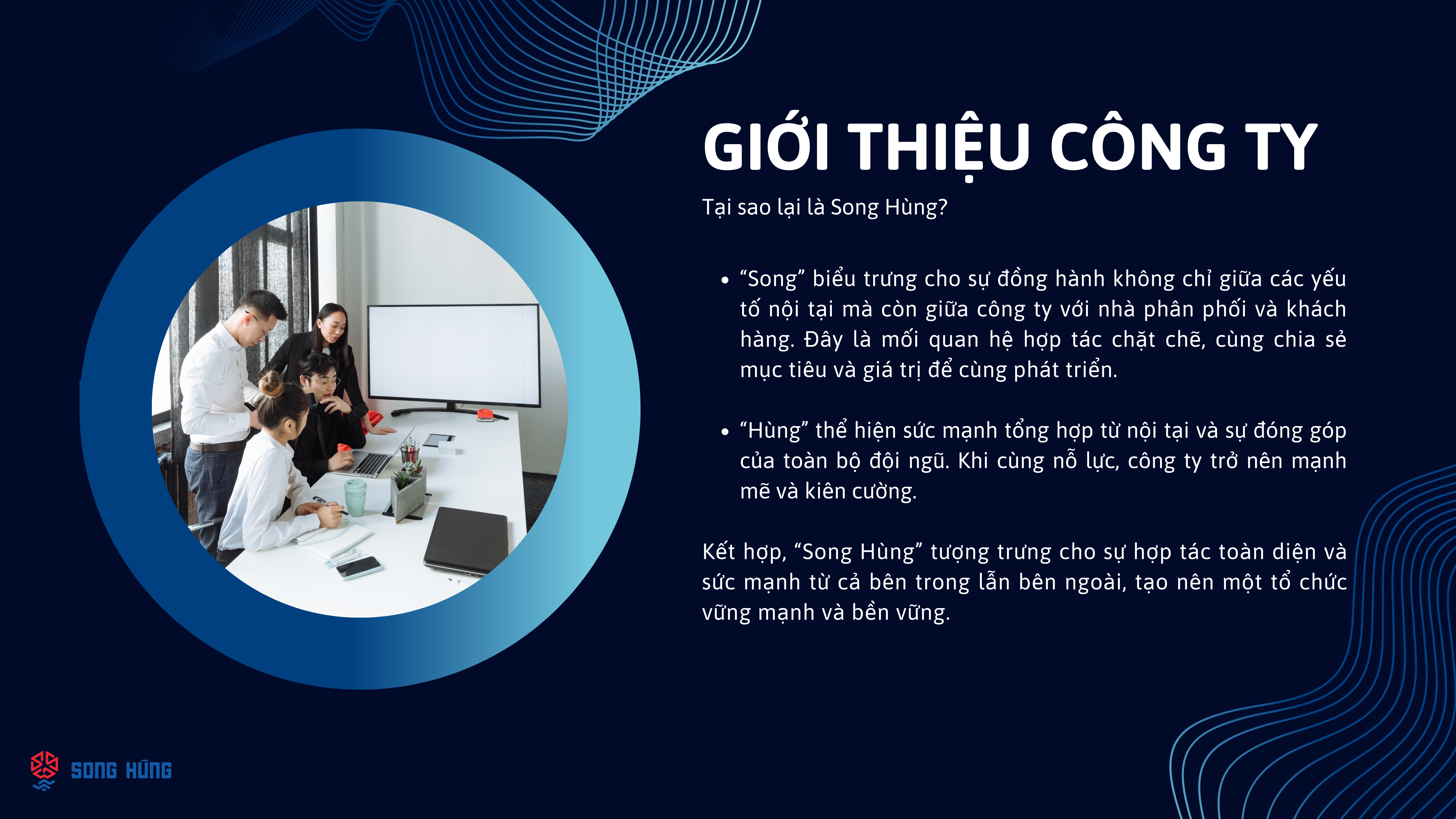 GIỚI THIỆU CÔNG TY

Tại sao lại là Song Hùng?

• “Song” biểu trưng cho sự đồng hành không chỉ giữa các yếu tố nội tại mà còn giữa công ty với nhà phân phối và khách hàng. Đây là mối quan hệ hợp tác chặt chẽ, cùng chia sẻ mục tiêu và giá trị để cùng phát triển.

• “Hùng” thể hiện sức mạnh tổng hợp từ nội tại và sự đóng góp của toàn bộ đội ngũ. Khi cùng nỗ lực, công ty trở nên mạnh mẽ và kiên cường.

Kết hợp, “Song Hùng” tượng trưng cho sự hợp tác toàn diện và sức mạnh từ cả bên trong lẫn bên ngoài, tạo nên một tổ chức vững mạnh và bền vững.

SONG HÙNG